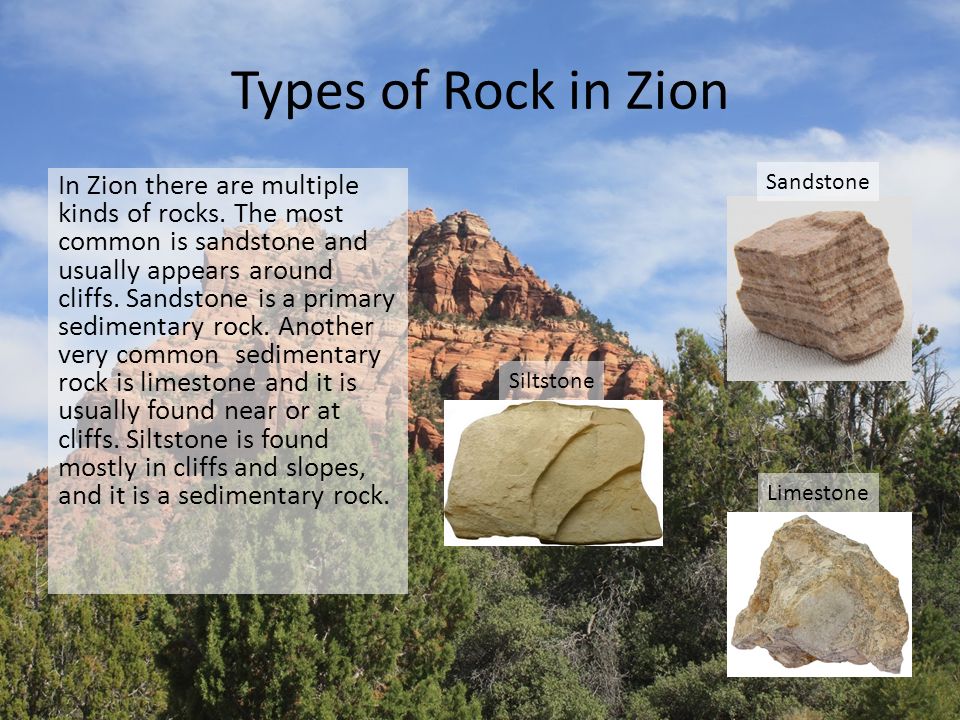 Types of Rock in Zion

In Zion there are multiple kinds of rocks. The most common is sandstone and usually appears around cliffs. Sandstone is a primary sedimentary rock. Another very common  sedimentary rock is limestone and it is usually found near or at cliffs. Siltstone is found mostly in cliffs and slopes, and it is a sedimentary rock.

Sandstone

Siltstone

Limestone